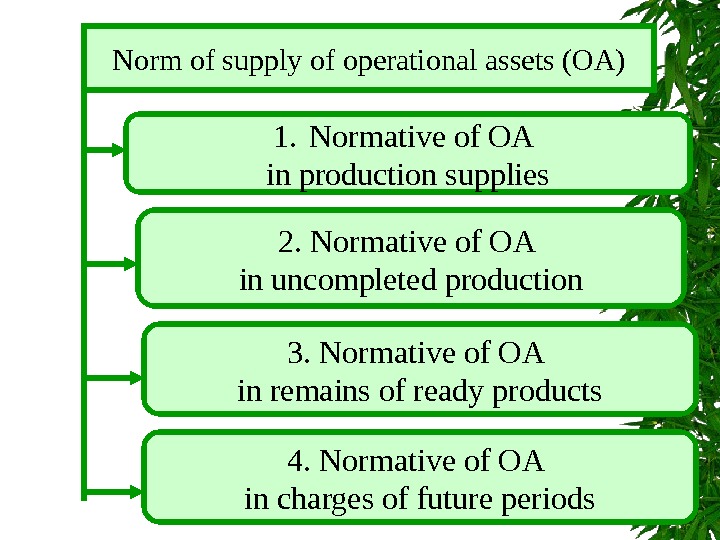 Norm of supply of operational assets (OA)

1. Normative of OA
in production supplies

2. Normative of OA
in uncompleted production

3. Normative of OA
in remains of ready products

4. Normative of OA
in charges of future periods